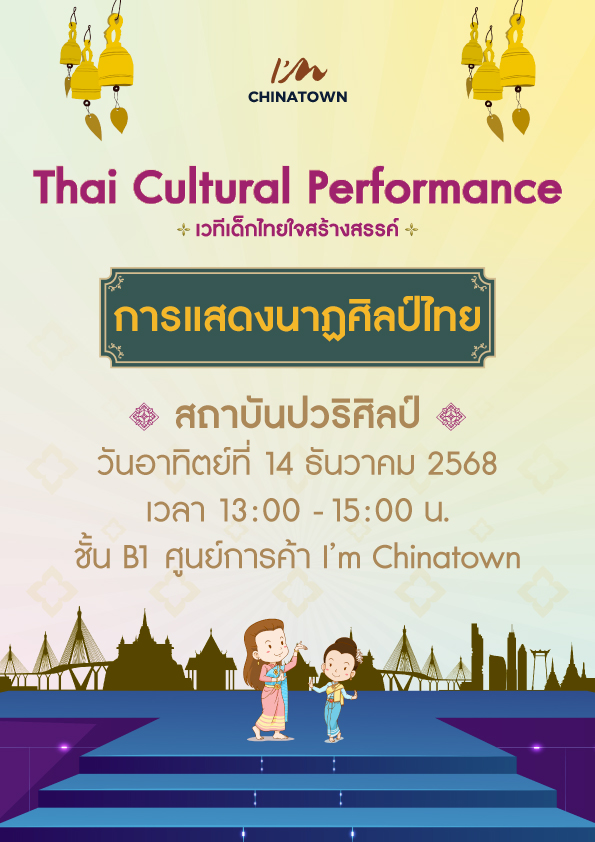 I'm
CHINATOWN

Thai Cultural Performance
เวทีเด็กไทยใจสร้างสรรค์

การแสดงนาฏศิลป์ไทย

สถาบันปวริศิลป์
วันอาทิตย์ที่ 14 ธันวาคม 2568
เวลา 13:00 - 15:00 น.
ชั้น B1 ศูนย์การค้า I'm Chinatown